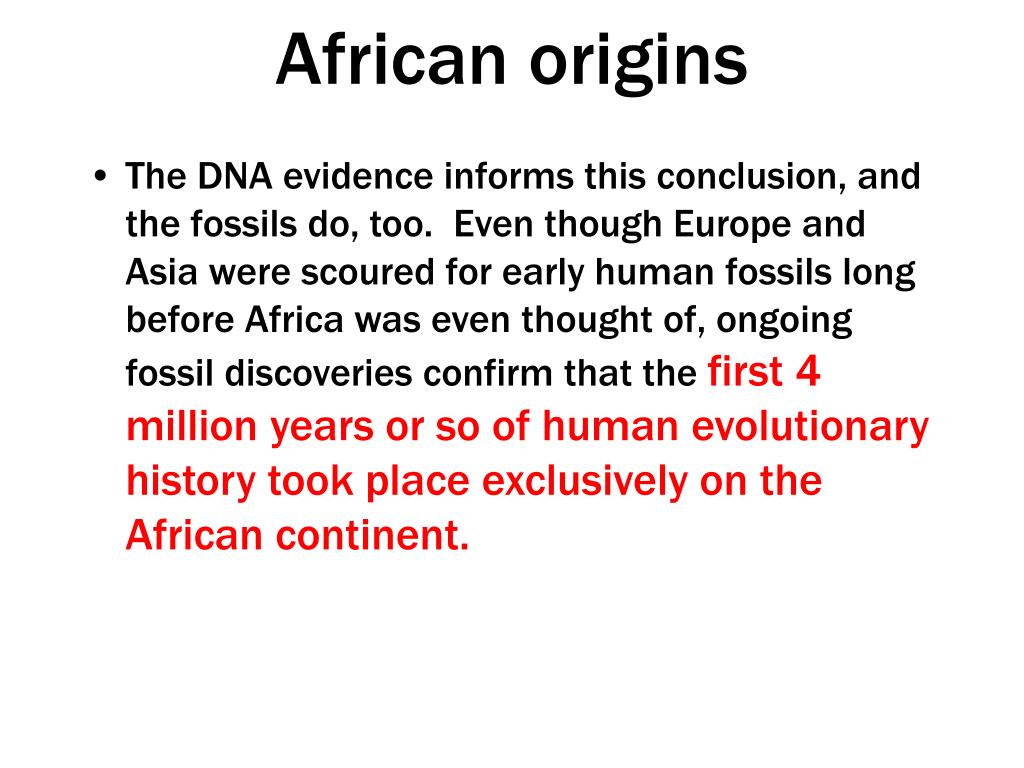 African origins

• The DNA evidence informs this conclusion, and the fossils do, too.  Even though Europe and Asia were scoured for early human fossils long before Africa was even thought of, ongoing fossil discoveries confirm that the first 4 million years or so of human evolutionary history took place exclusively on the African continent.